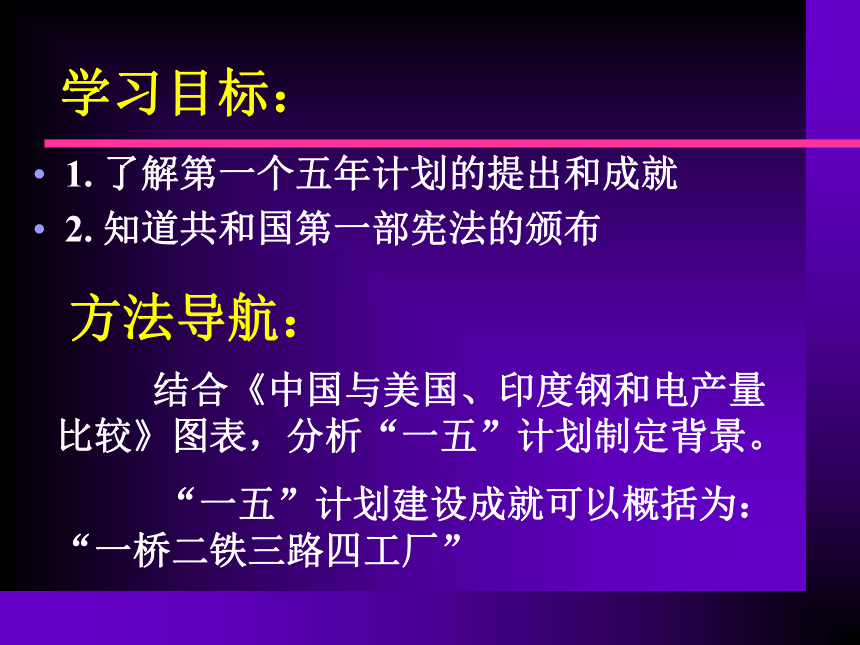 学习目标：

• 1. 了解第一个五年计划的提出和成就
• 2. 知道共和国第一部宪法的颁布

方法导航：

结合《中国与美国、印度钢和电产量比较》图表，分析“一五”计划制定背景。

“一五”计划建设成就可以概括为：“一桥二铁三路四工厂”